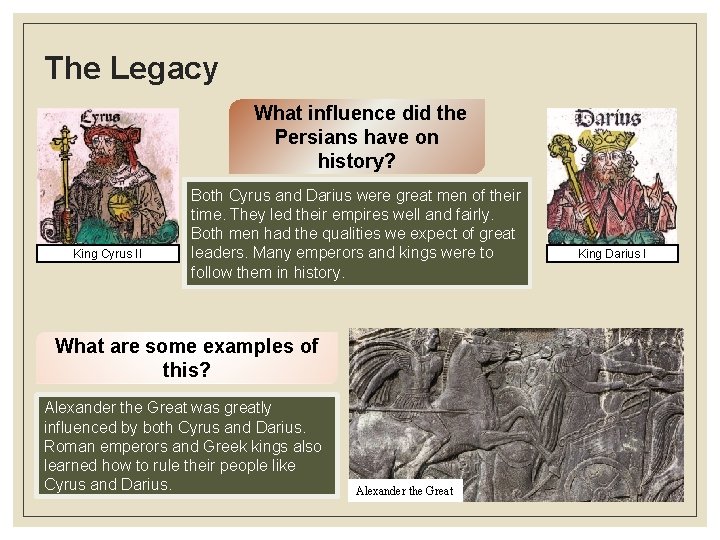 The Legacy

Cyrus

King Cyrus II

What influence did the Persians have on history?

Both Cyrus and Darius were great men of their time. They led their empires well and fairly. Both men had the qualities we expect of great leaders. Many emperors and kings were to follow them in history.

Darius

King Darius I

What are some examples of this?

Alexander the Great was greatly influenced by both Cyrus and Darius. Roman emperors and Greek kings also learned how to rule their people like Cyrus and Darius.

Alexander the Great